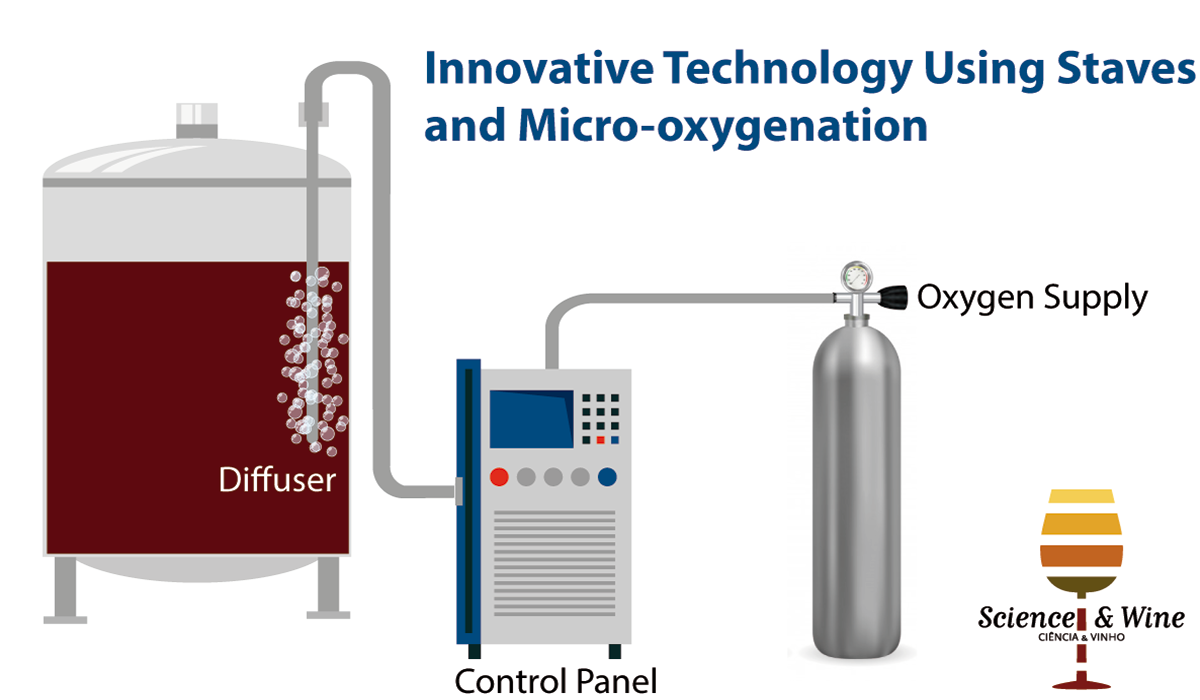 Innovative Technology Using Staves and Micro-oxygenation

Oxygen Supply

Diffuser

Control Panel

Science & Wine
CIÊNCIA & VINHO